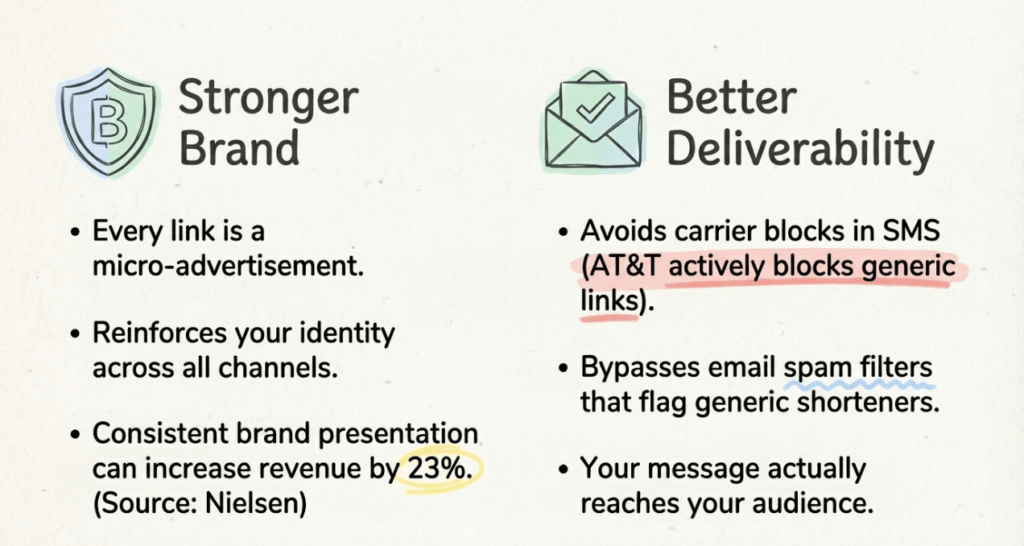 B

Stronger Brand

• Every link is a micro-advertisement.

• Reinforces your identity across all channels.

• Consistent brand presentation can increase revenue by 23%. (Source: Nielsen)

Better Deliverability

• Avoids carrier blocks in SMS (AT&T actively blocks generic links).

• Bypasses email spam filters that flag generic shorteners.

• Your message actually reaches your audience.